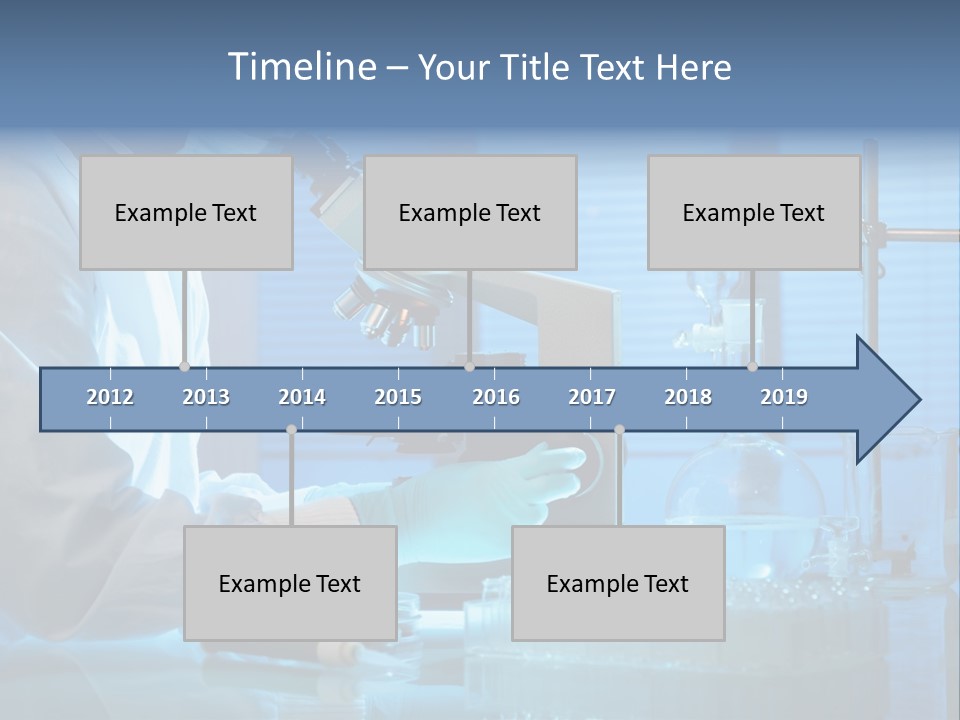 Timeline – Your Title Text Here

Example Text

Example Text

Example Text

2012
2013
2014
2015
2016
2017
2018
2019

Example Text

Example Text